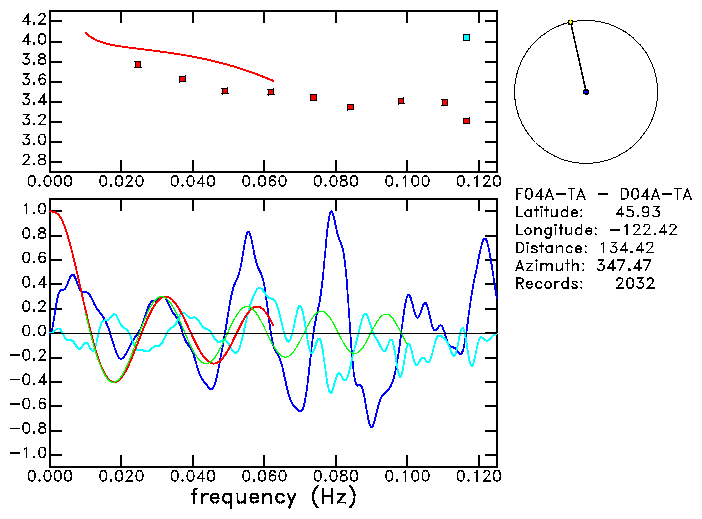 4.2
4.0
3.8
3.6
3.4
3.2
3.0
2.8
0.000 0.020 0.040 0.060 0.080 0.100 0.120

F04A-TA - D04A-TA
Latitude: 45.93
Longitude: -122.42
Distance: 134.42
Azimuth: 347.47
Records: 2032

1.0
0.8
0.6
0.4
0.2
0.0
-0.2
-0.4
-0.6
-0.8
-1.0
0.000 0.020 0.040 0.060 0.080 0.100 0.120
frequency (Hz)